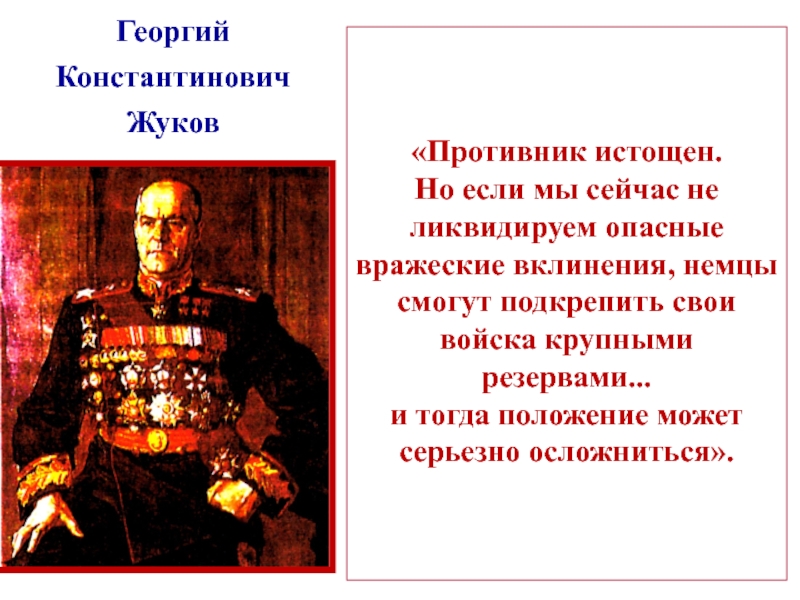 Георгий Константинович Жуков

«Противник истощен. Но если мы сейчас не ликвидируем опасные вражеские вклинения, немцы смогут подкрепить свои войска крупными резервами... и тогда положение может серьезно осложниться».